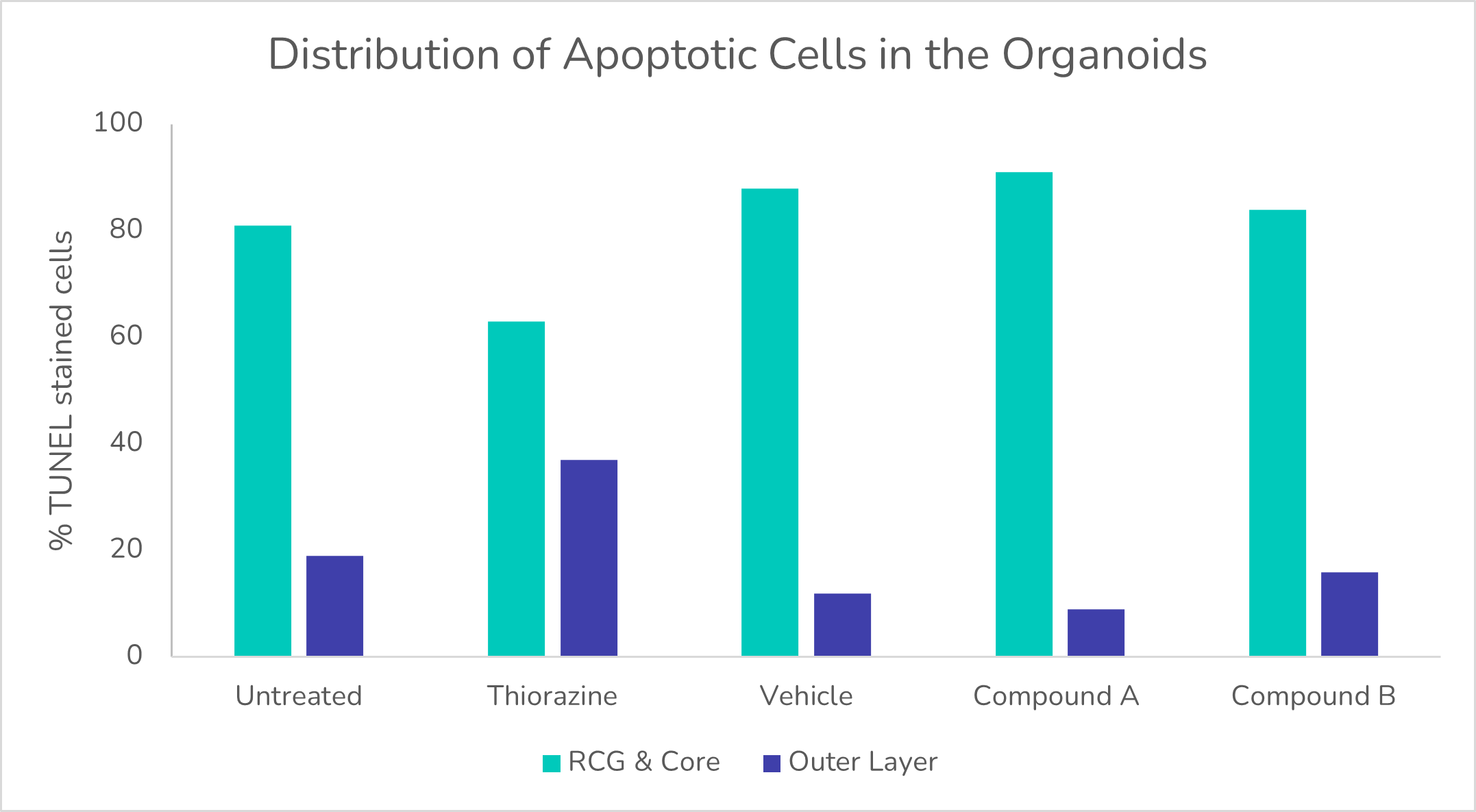 Distribution of Apoptotic Cells in the Organoids

% TUNEL stained cells

100
80
60
40
20
0

Untreated
Thiorazine
Vehicle
Compound A
Compound B

RCG & Core
Outer Layer